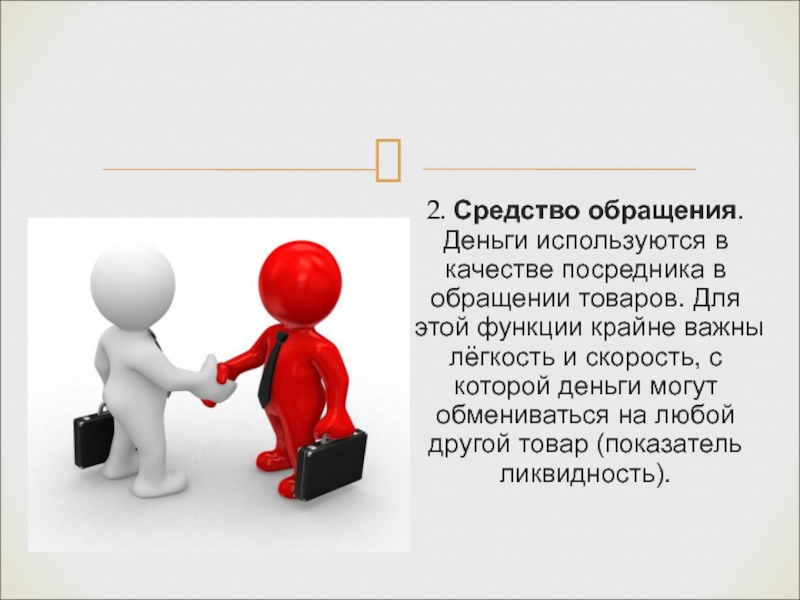 2. Средство обращения. Деньги используются в качестве посредника в обращении товаров. Для этой функции крайне важны лёгкость и скорость, с которой деньги могут обмениваться на любой другой товар (показатель ликвидность).